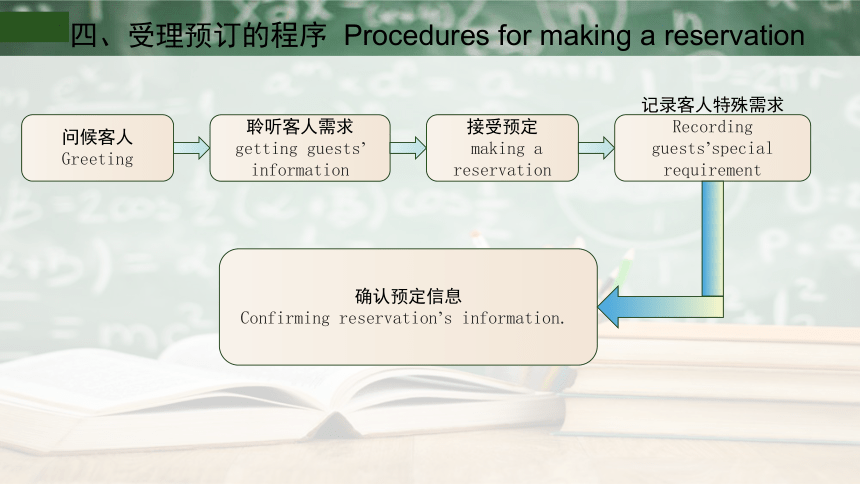 四、受理预订的程序 Procedures for making a reservation

问候客人
Greeting

聆听客人需求
getting guests' information

接受预定
making a reservation

记录客人特殊需求
Recording guests'special requirement

确认预定信息
Confirming reservation's information.